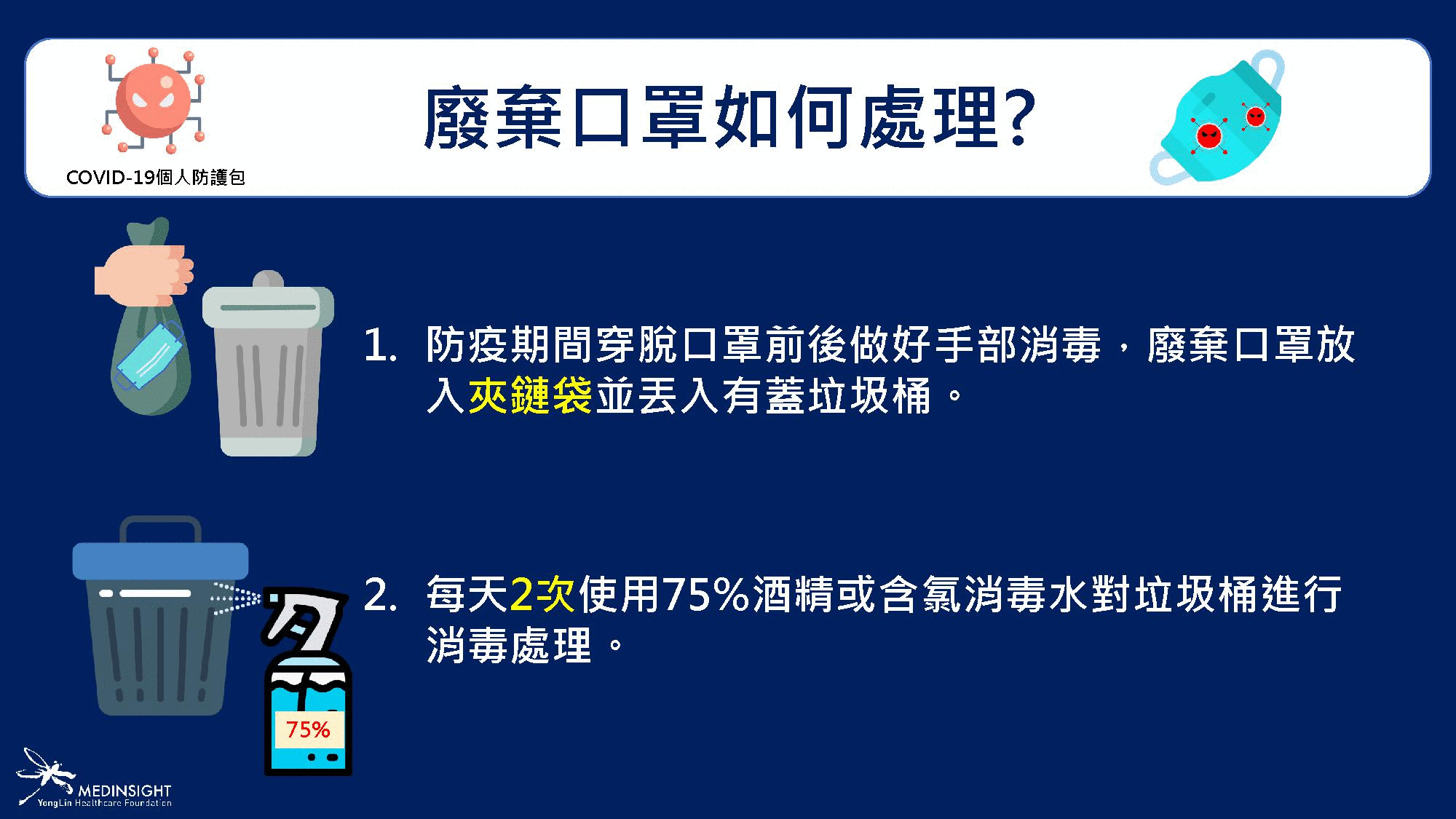 COVID-19個人防護包

廢棄口罩如何處理?

1. 防疫期間穿脫口罩前後做好手部消毒，廢棄口罩放入夾鏈袋並丟入有蓋垃圾桶。

2. 每天2次使用75%酒精或含氯消毒水對垃圾桶進行消毒處理。

75%

MEDINSIGHT
YongLin Healthcare Foundation